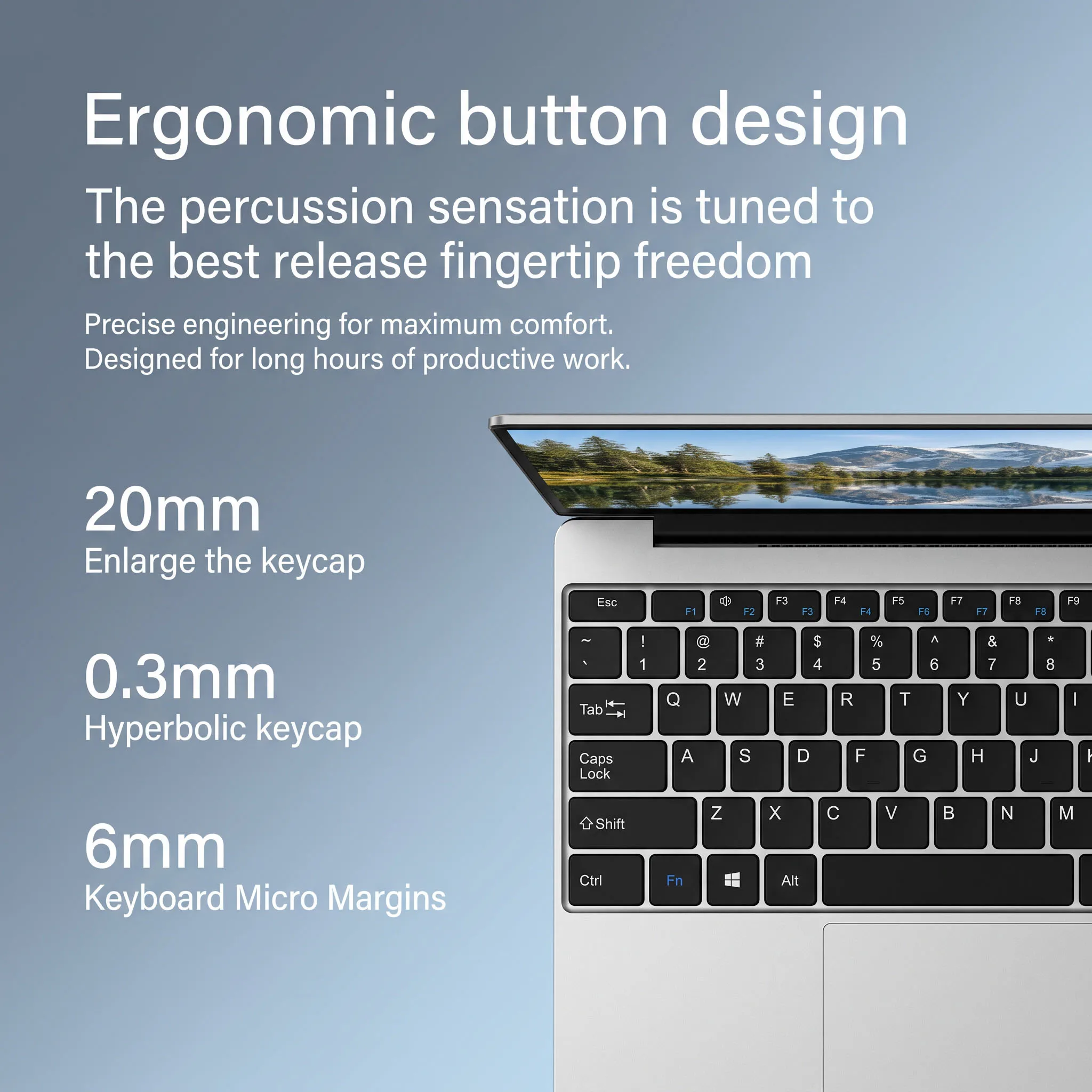 Ergonomic button design

The percussion sensation is tuned to the best release fingertip freedom

Precise engineering for maximum comfort.
Designed for long hours of productive work.

20mm
Enlarge the keycap

0.3mm
Hyperbolic keycap

6mm
Keyboard Micro Margins

Esc F1 F2 F3 F3 F4 F4 F5 F6 F7 F7 F8 F8 F9
~ ` ! 1 @ 2 # 3 $ 4 % 5 ^ 6 & 7 * 8
Tab Q W E R T Y U I
Caps Lock A S D F G H J
Shift Z X C V B N M
Ctrl Fn Alt